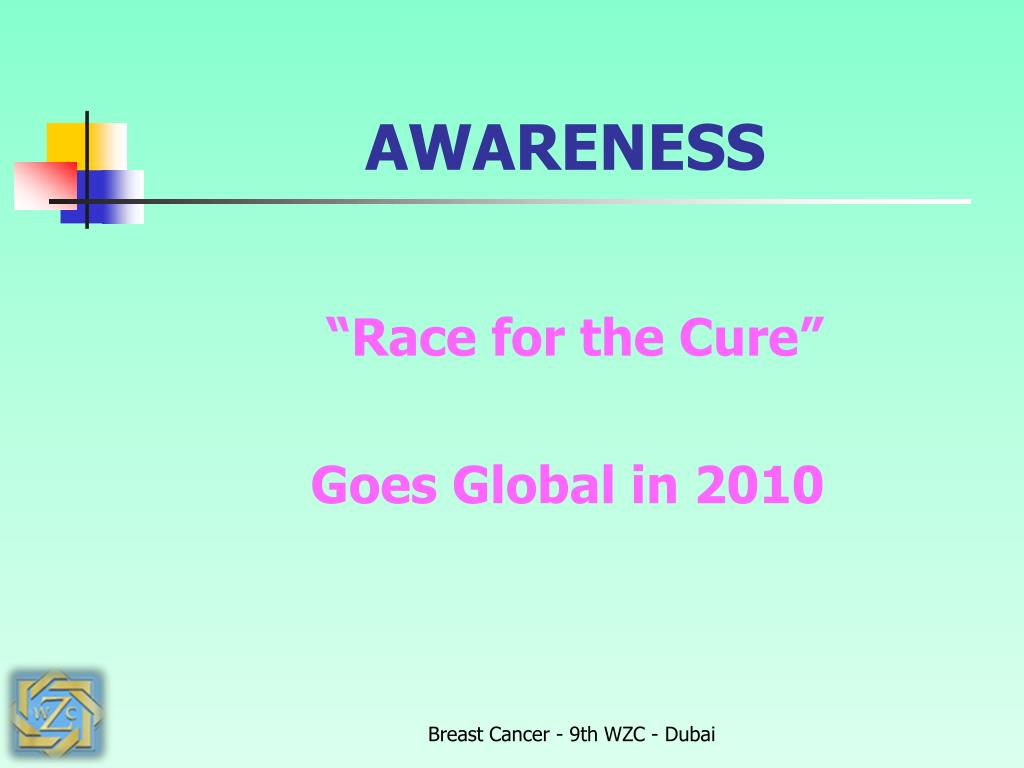 AWARENESS

“Race for the Cure”

Goes Global in 2010

WZC

Breast Cancer - 9th WZC - Dubai